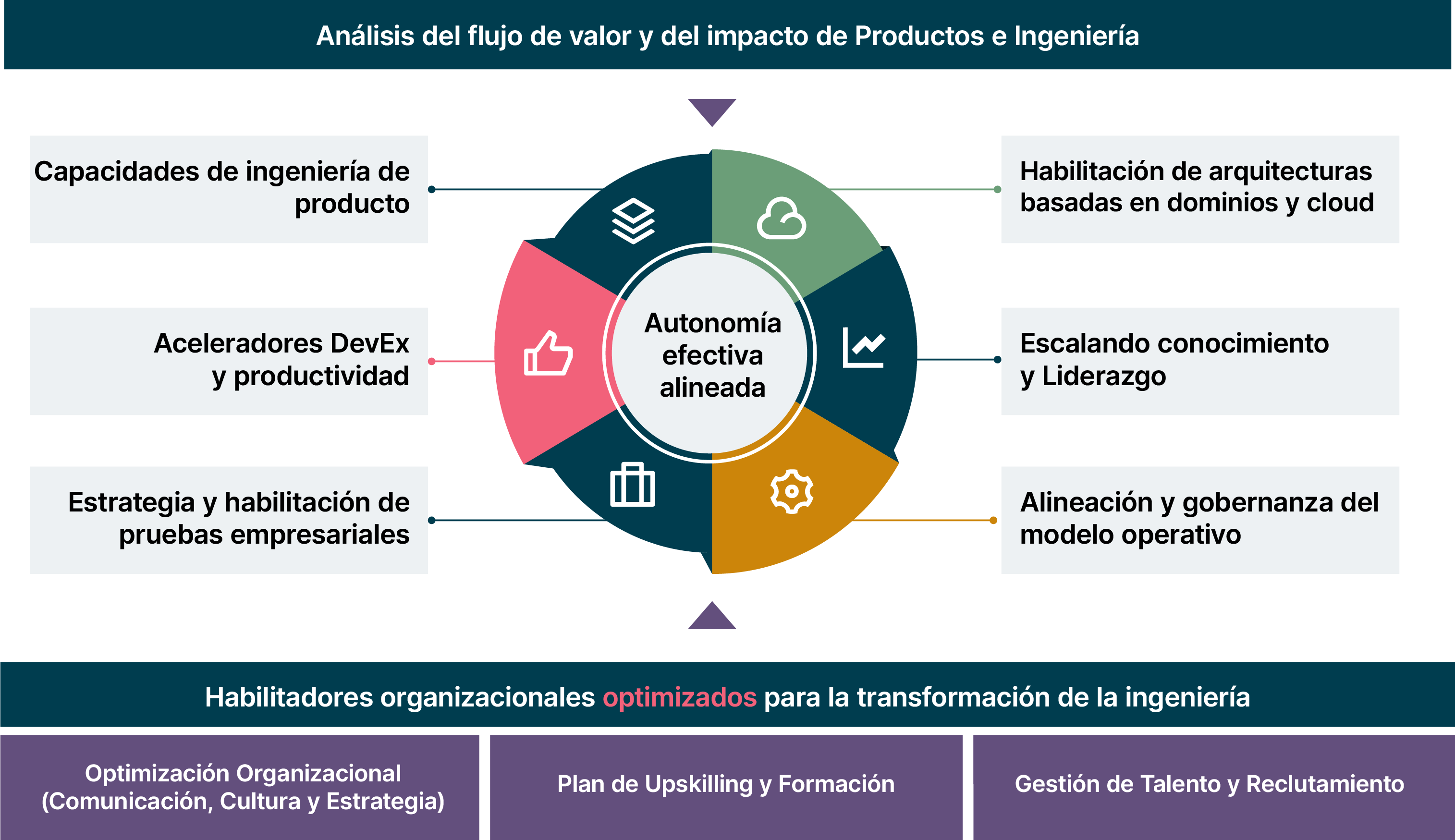 Análisis del flujo de valor y del impacto de Productos e Ingeniería

Capacidades de ingeniería de producto

Aceleradores DevEx y productividad

Estrategia y habilitación de pruebas empresariales

Autonomía efectiva alineada

Habilitación de arquitecturas basadas en dominios y cloud

Escalando conocimiento y Liderazgo

Alineación y gobernanza del modelo operativo

Habilitadores organizacionales optimizados para la transformación de la ingeniería

Optimización Organizacional (Comunicación, Cultura y Estrategia)

Plan de Upskilling y Formación

Gestión de Talento y Reclutamiento